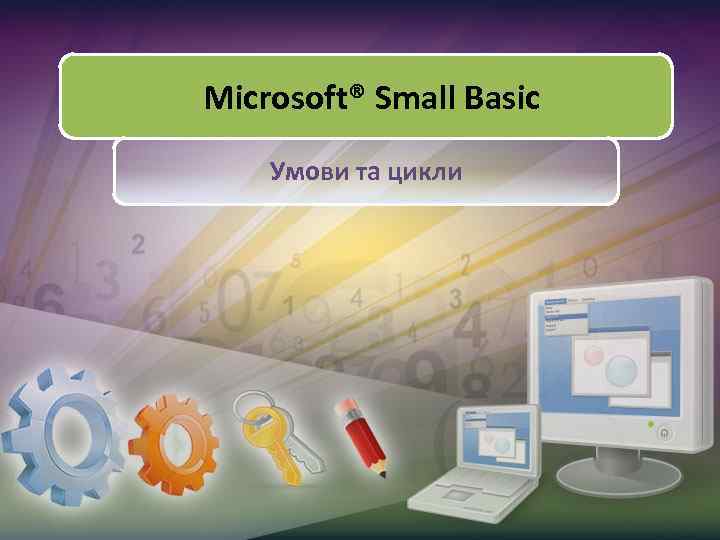 Microsoft® Small Basic

Умови та цикли